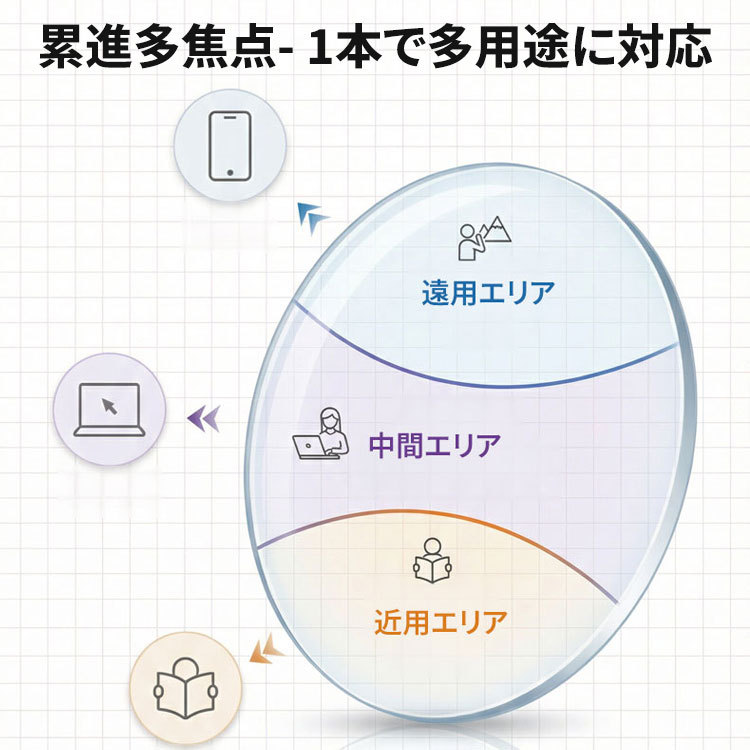 累進多焦点- 1本で多用途に対応

遠用エリア

中間エリア

近用エリア